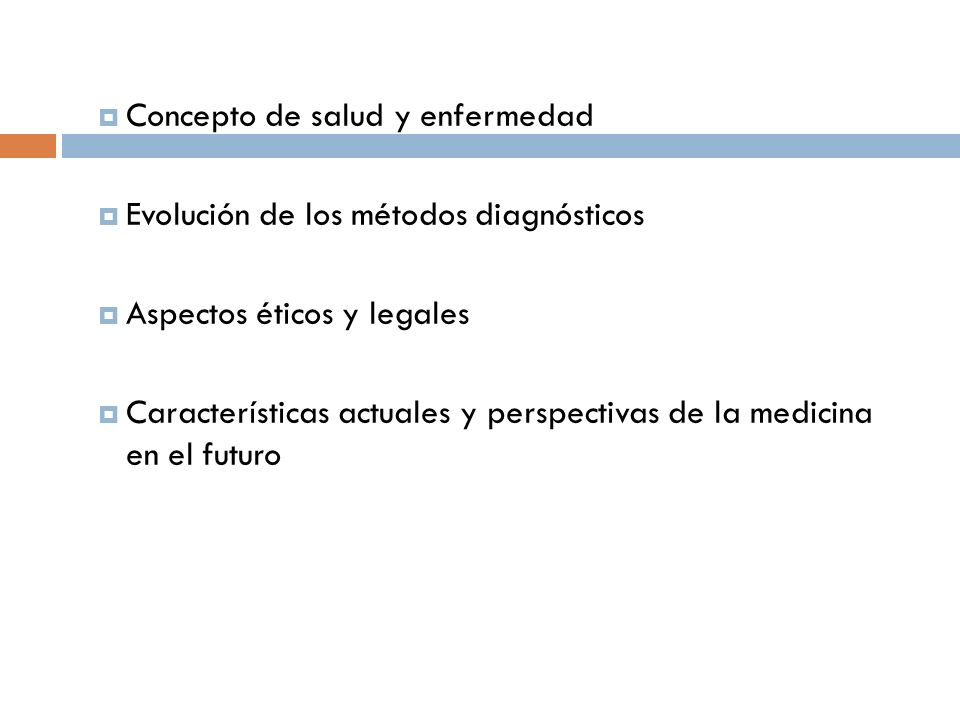 Concepto de salud y enfermedad

Evolución de los métodos diagnósticos

Aspectos éticos y legales

Características actuales y perspectivas de la medicina en el futuro